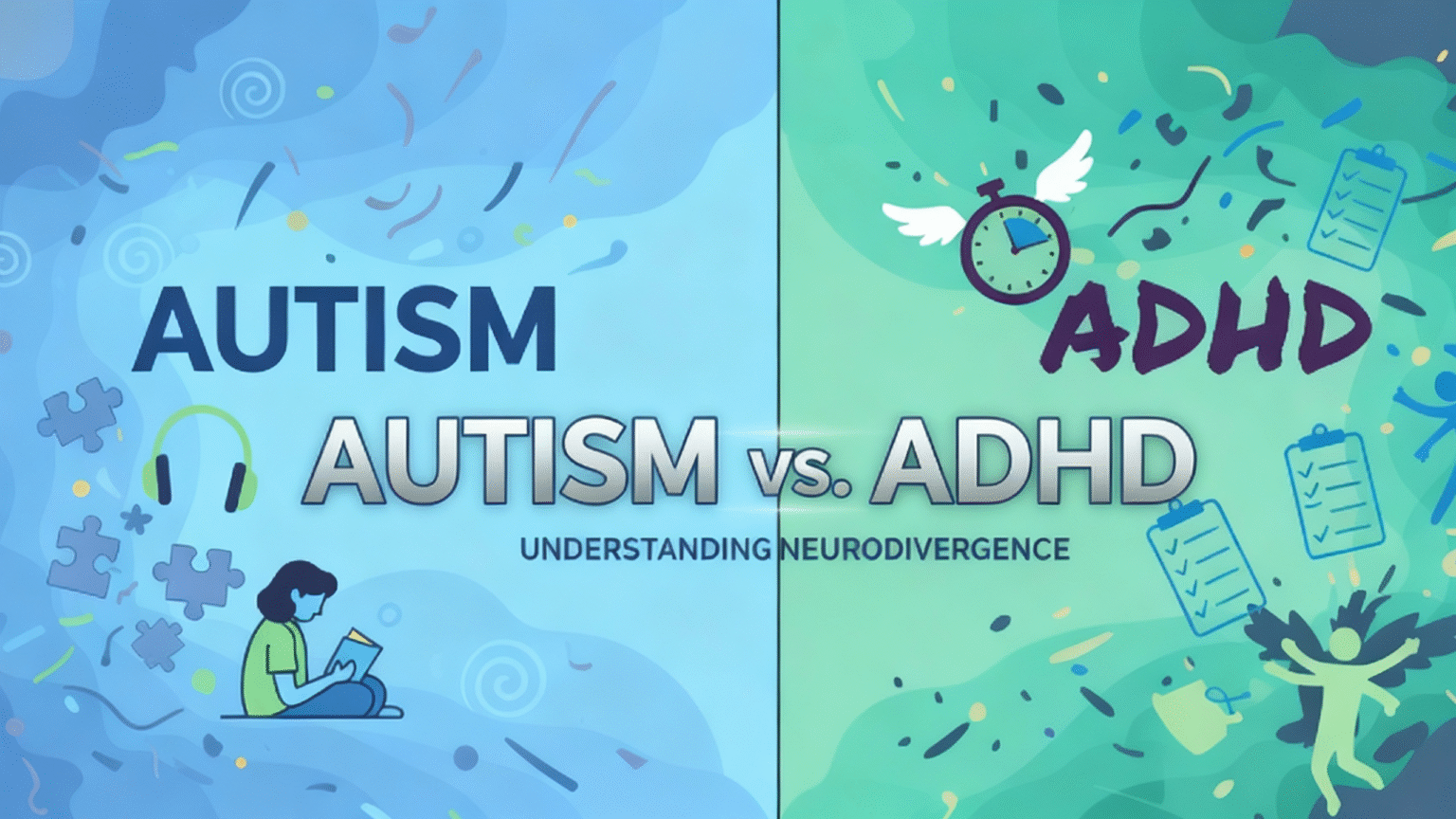 AUTISM

ADHD

AUTISM vs. ADHD

UNDERSTANDING NEURODIVERGENCE